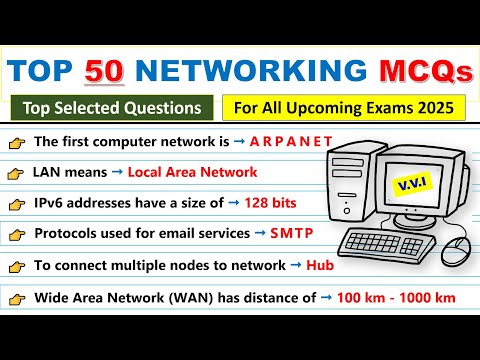 TOP 50 NETWORKING MCQs

Top Selected Questions

For All Upcoming Exams 2025

The first computer network is → A R P A N E T

LAN means → Local Area Network

IPv6 addresses have a size of → 128 bits

Protocols used for email services → SMTP

To connect multiple nodes to network → Hub

Wide Area Network (WAN) has distance of → 100 km - 1000 km

V.V.I